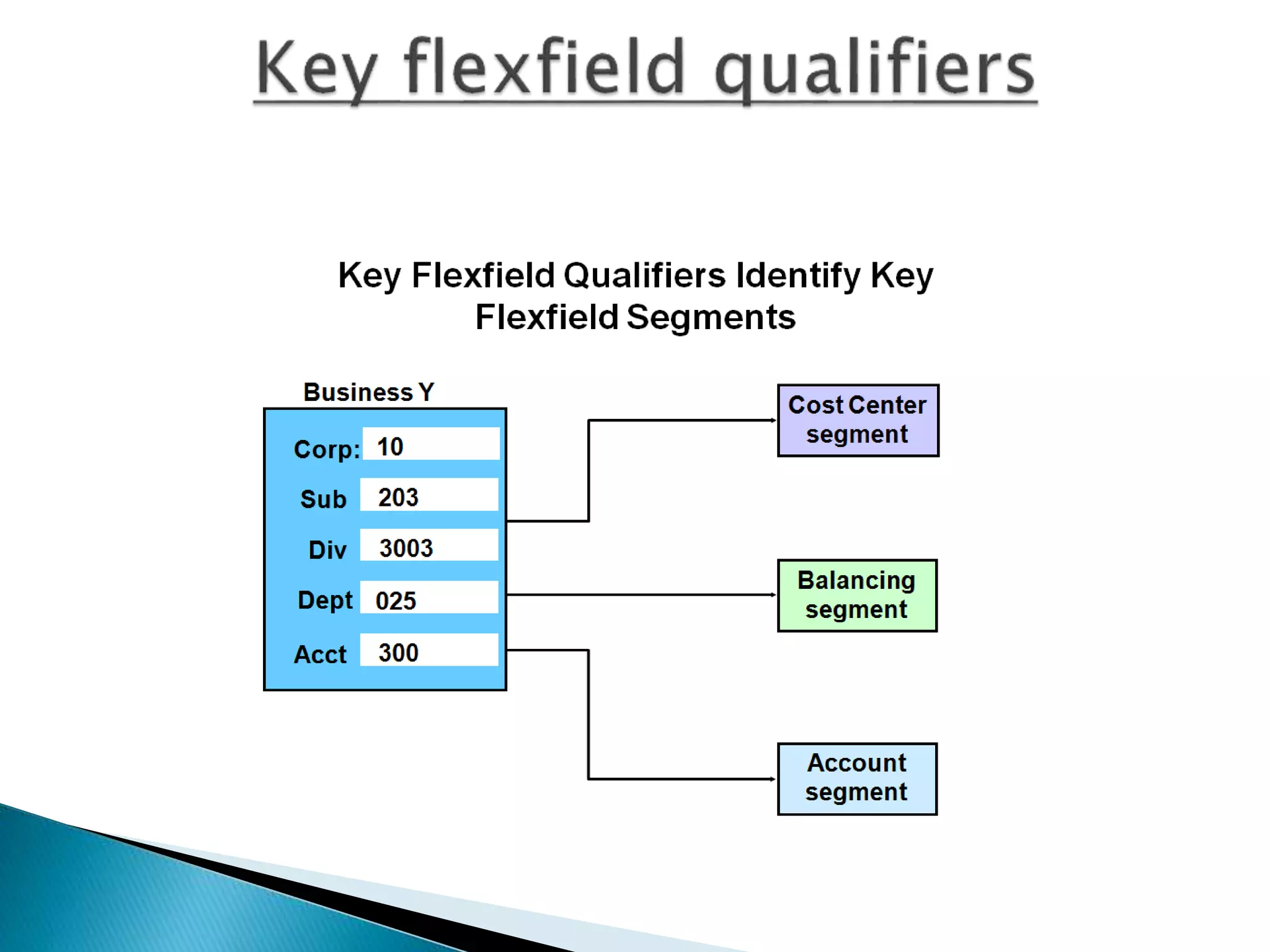 Key flexfield qualifiers

Key Flexfield Qualifiers Identify Key Flexfield Segments

Business Y

Corp: 10

Sub 203

Div 3003

Dept 025

Acct 300

Cost Center segment

Balancing segment

Account segment